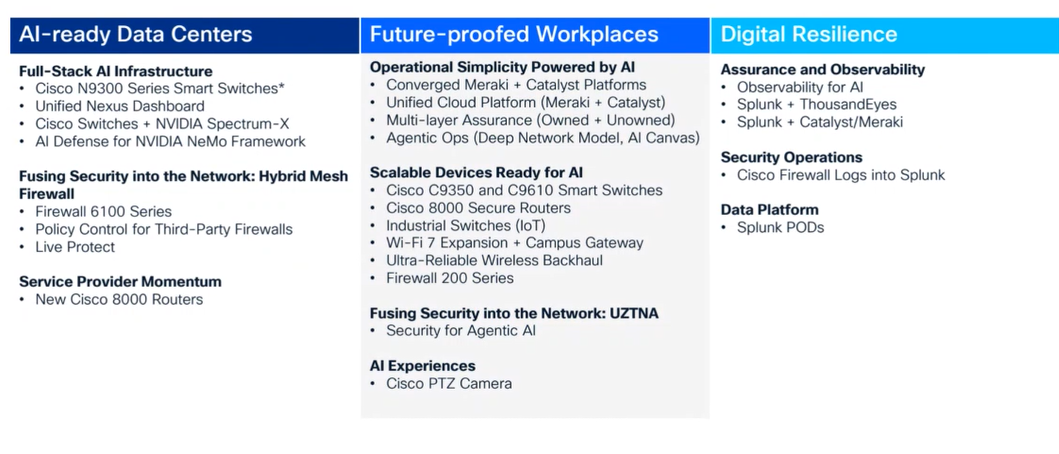 AI-ready Data Centers

Full-Stack AI Infrastructure
• Cisco N9300 Series Smart Switches*
• Unified Nexus Dashboard
• Cisco Switches + NVIDIA Spectrum-X
• AI Defense for NVIDIA NeMo Framework

Fusing Security into the Network: Hybrid Mesh Firewall
• Firewall 6100 Series
• Policy Control for Third-Party Firewalls
• Live Protect

Service Provider Momentum
• New Cisco 8000 Routers

Future-proofed Workplaces

Operational Simplicity Powered by AI
• Converged Meraki + Catalyst Platforms
• Unified Cloud Platform (Meraki + Catalyst)
• Multi-layer Assurance (Owned + Unowned)
• Agentic Ops (Deep Network Model, AI Canvas)

Scalable Devices Ready for AI
• Cisco C9350 and C9610 Smart Switches
• Cisco 8000 Secure Routers
• Industrial Switches (IoT)
• Wi-Fi 7 Expansion + Campus Gateway
• Ultra-Reliable Wireless Backhaul
• Firewall 200 Series

Fusing Security into the Network: UZTNA
• Security for Agentic AI

AI Experiences
• Cisco PTZ Camera

Digital Resilience

Assurance and Observability
• Observability for AI
• Splunk + ThousandEyes
• Splunk + Catalyst/Meraki

Security Operations
• Cisco Firewall Logs into Splunk

Data Platform
• Splunk PODs